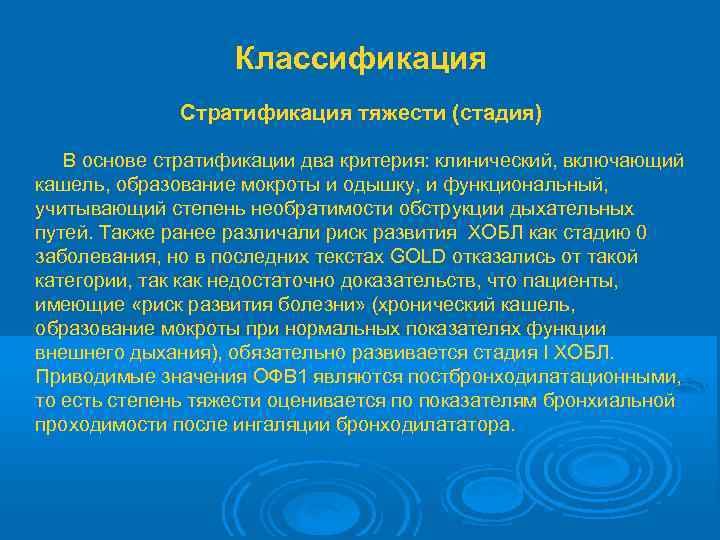 Классификация

Стратификация тяжести (стадия)

В основе стратификации два критерия: клинический, включающий кашель, образование мокроты и одышку, и функциональный, учитывающий степень необратимости обструкции дыхательных путей. Также ранее различали риск развития ХОБЛ как стадию 0 заболевания, но в последних текстах GOLD отказались от такой категории, так как недостаточно доказательств, что пациенты, имеющие «риск развития болезни» (хронический кашель, образование мокроты при нормальных показателях функции внешнего дыхания), обязательно развивается стадия I ХОБЛ. Приводимые значения ОФВ1 являются постбронходилатационными, то есть степень тяжести оценивается по показателям бронхиальной проходимости после ингаляции бронходилататора.